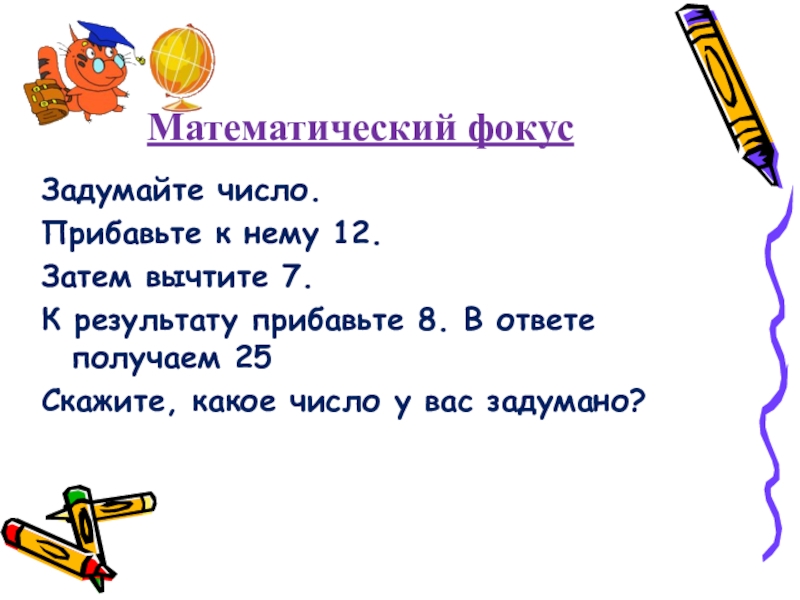 Математический фокус

Задумайте число.
Прибавьте к нему 12.
Затем вычтите 7.
К результату прибавьте 8. В ответе получаем 25
Скажите, какое число у вас задумано?